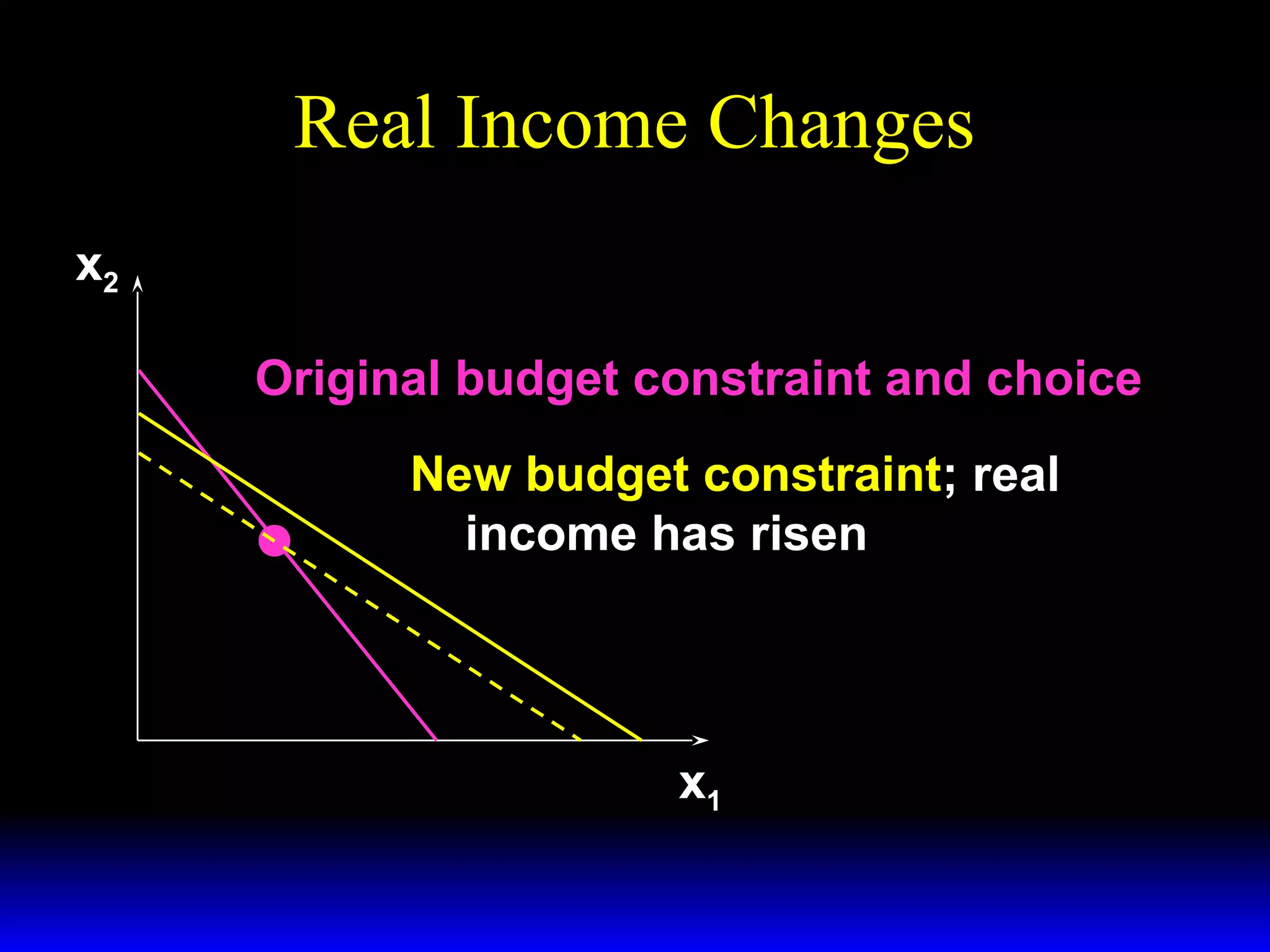 Real Income Changes

$x_2$

Original budget constraint and choice

New budget constraint; real income has risen

$x_1$